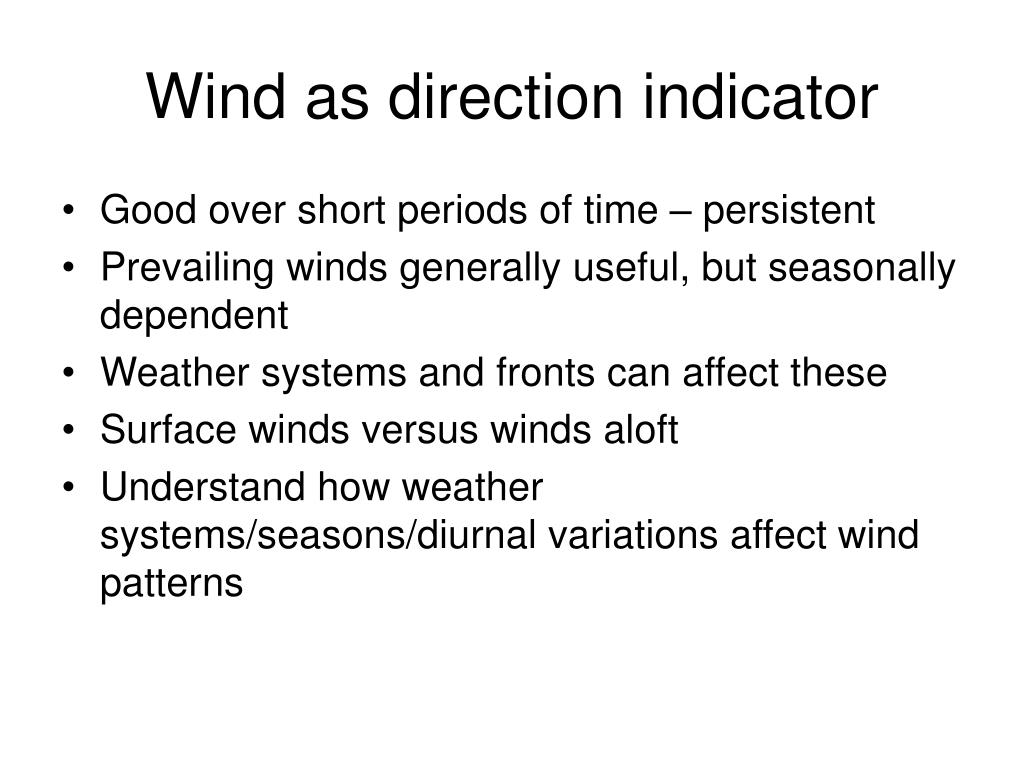 Wind as direction indicator

• Good over short periods of time – persistent
• Prevailing winds generally useful, but seasonally dependent
• Weather systems and fronts can affect these
• Surface winds versus winds aloft
• Understand how weather systems/seasons/diurnal variations affect wind patterns